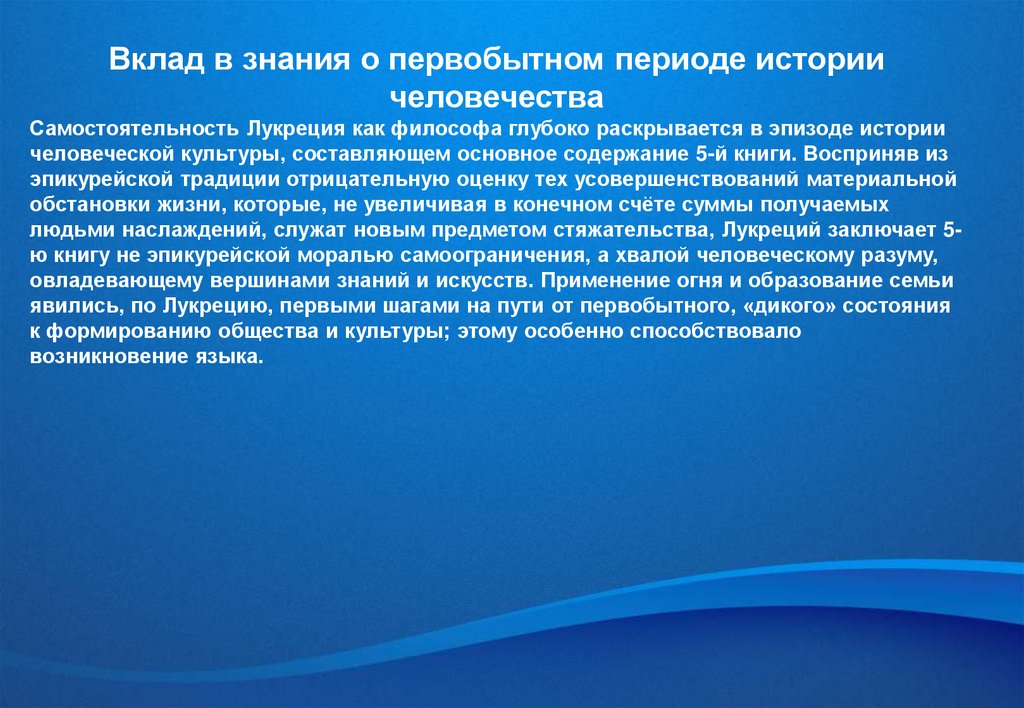 Вклад в знания о первобытном периоде истории человечества

Самостоятельность Лукреция как философа глубоко раскрывается в эпизоде истории человеческой культуры, составляющем основное содержание 5-й книги. Восприняв из эпикурейской традиции отрицательную оценку тех усовершенствований материальной обстановки жизни, которые, не увеличивая в конечном счёте суммы получаемых людьми наслаждений, служат новым предметом стяжательства, Лукреций заключает 5-ю книгу не эпикурейской моралью самоограничения, а хвалой человеческому разуму, овладевающему вершинами знаний и искусств. Применение огня и образование семьи явились, по Лукрецию, первыми шагами на пути от первобытного, «дикого» состояния к формированию общества и культуры; этому особенно способствовало возникновение языка.